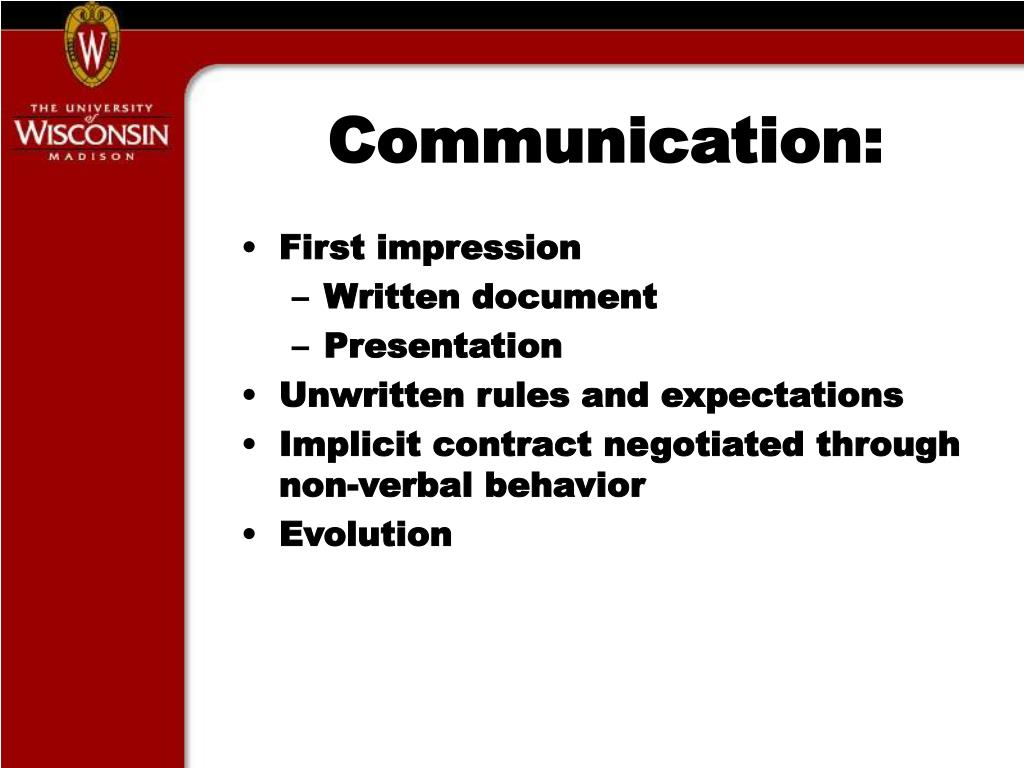 W

THE UNIVERSITY of WISCONSIN MADISON

Communication:

• First impression
  – Written document
  – Presentation
• Unwritten rules and expectations
• Implicit contract negotiated through non-verbal behavior
• Evolution